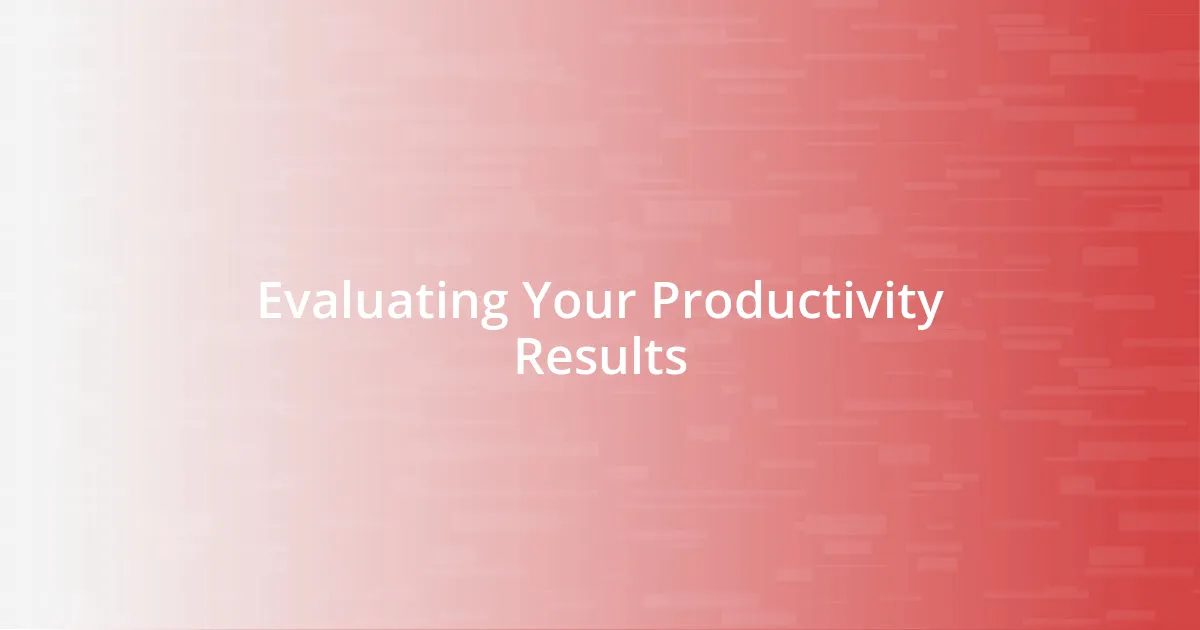 Evaluating Your Productivity Results